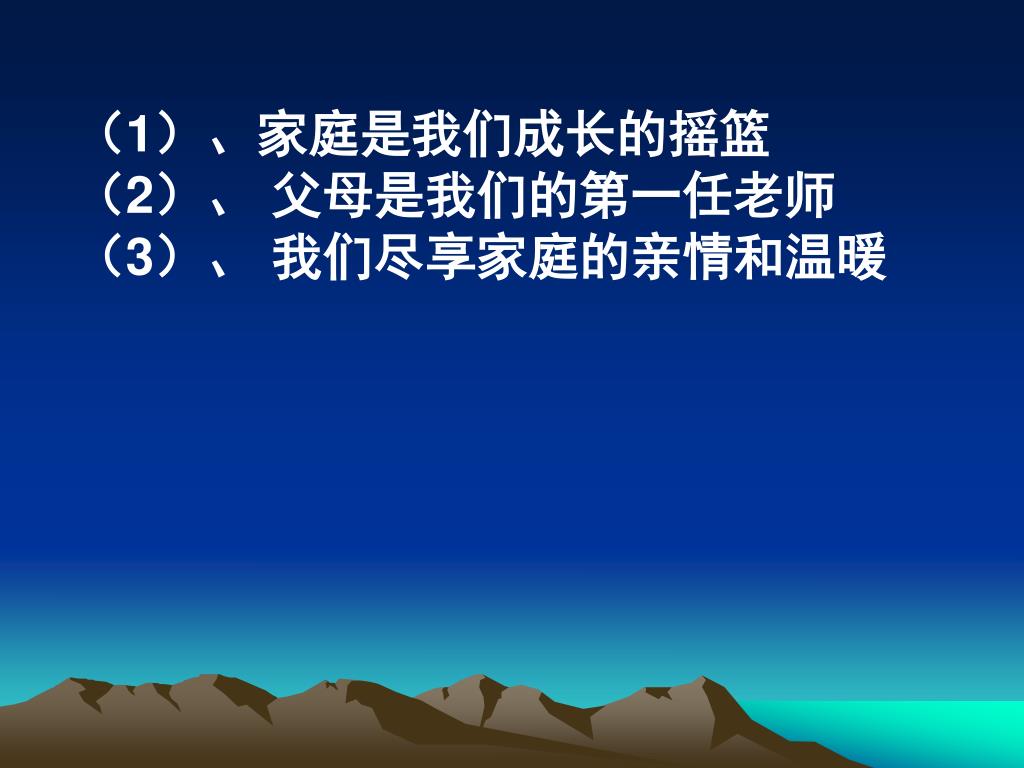 （1）、家庭是我们成长的摇篮
（2）、 父母是我们的第一任老师
（3）、 我们尽享家庭的亲情和温暖